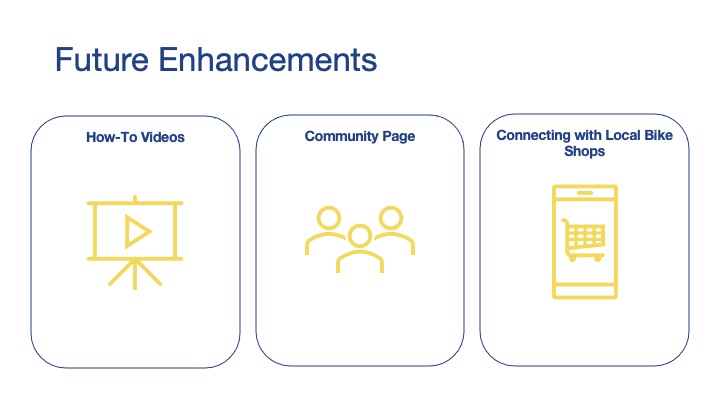 Future Enhancements

How-To Videos

Community Page

Connecting with Local Bike Shops